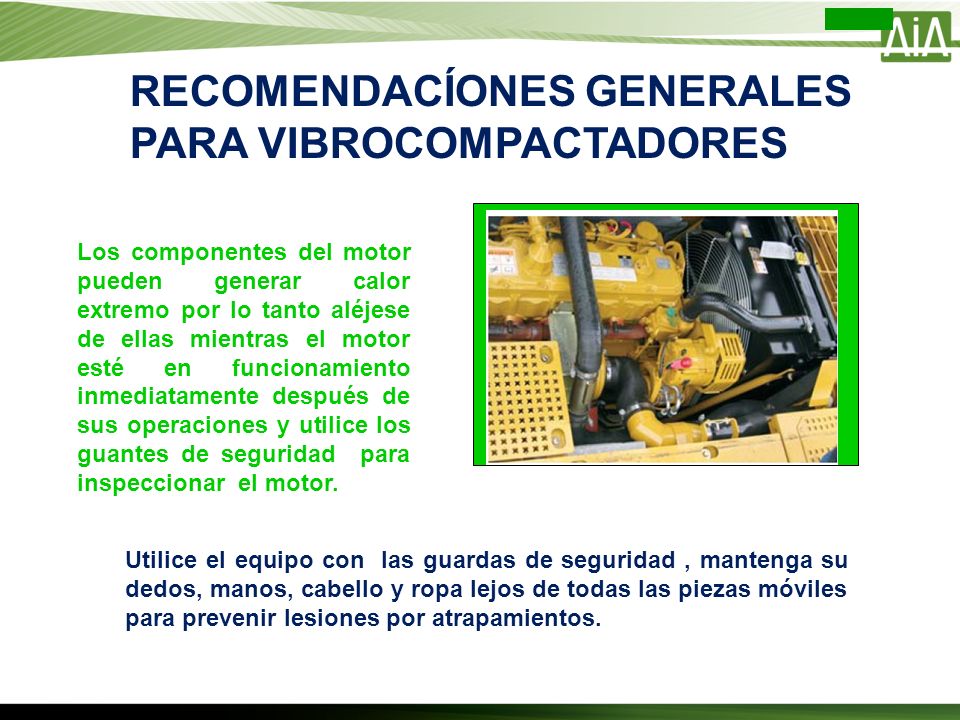 AiA

RECOMENDACÍONES GENERALES PARA VIBROCOMPACTADORES

Los componentes del motor pueden generar calor extremo por lo tanto aléjese de ellas mientras el motor esté en funcionamiento inmediatamente después de sus operaciones y utilice los guantes de seguridad para inspeccionar el motor.

Utilice el equipo con las guardas de seguridad , mantenga su dedos, manos, cabello y ropa lejos de todas las piezas móviles para prevenir lesiones por atrapamientos.